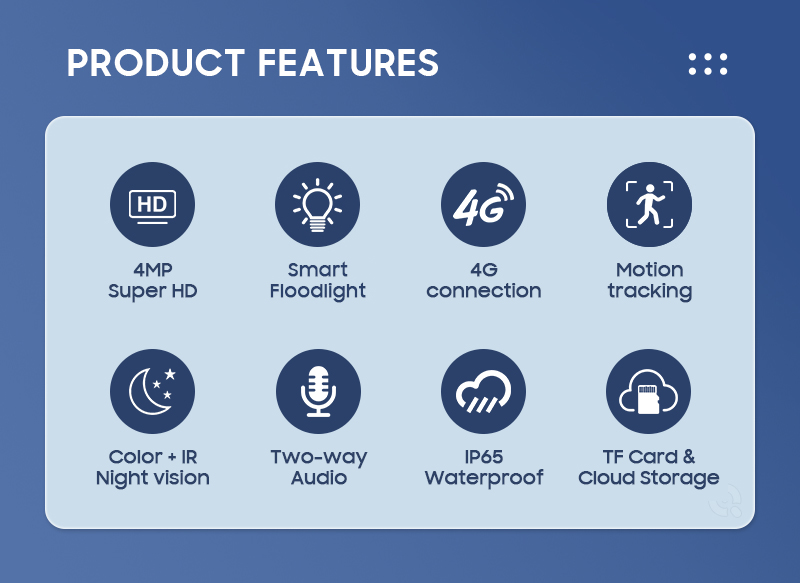 PRODUCT FEATURES

HD

4MP
Super HD

Smart
Floodlight

4G

4G
connection

Motion
tracking

Color + IR
Night vision

Two-way
Audio

IP65
Waterproof

TF Card &
Cloud Storage